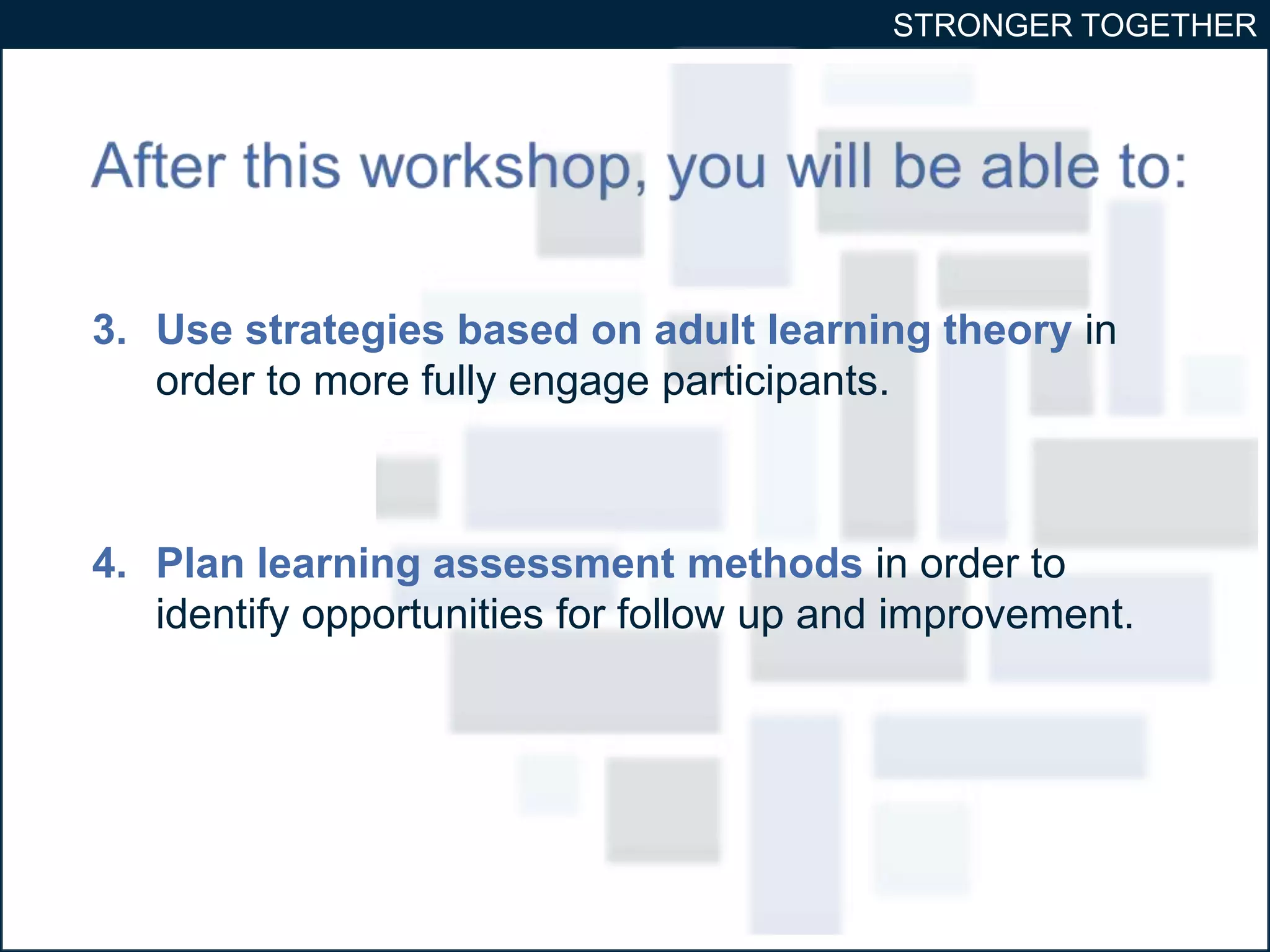 STRONGER TOGETHER

After this workshop, you will be able to:

3. Use strategies based on adult learning theory in order to more fully engage participants.

4. Plan learning assessment methods in order to identify opportunities for follow up and improvement.